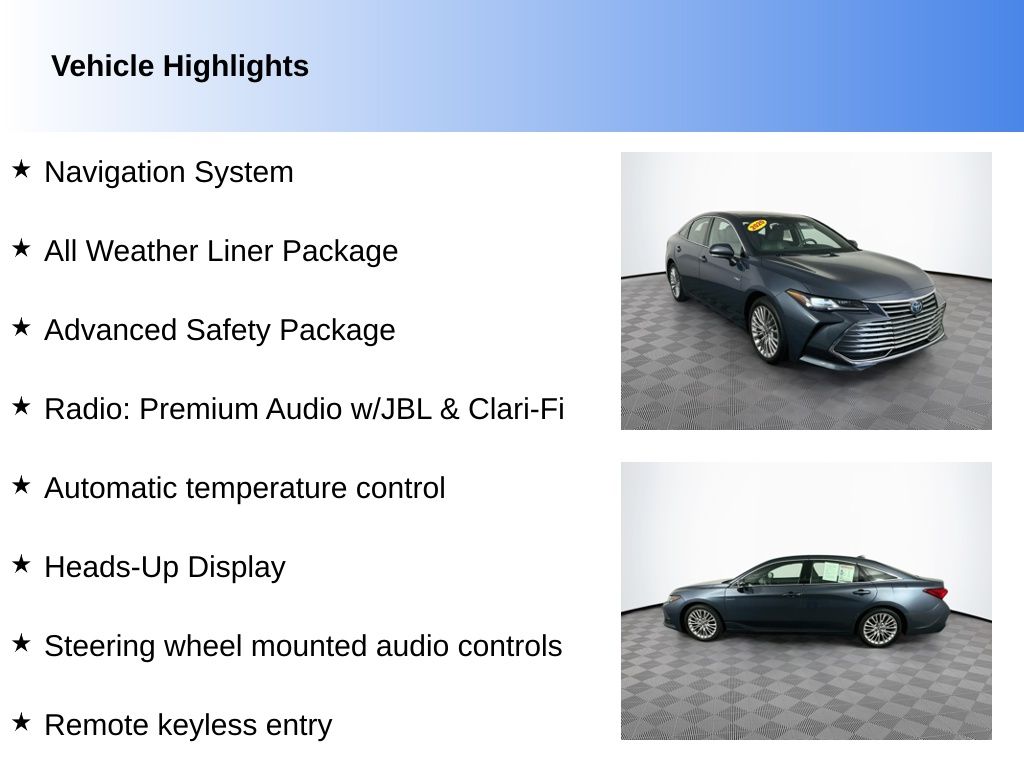 Vehicle Highlights

★ Navigation System

★ All Weather Liner Package

★ Advanced Safety Package

★ Radio: Premium Audio w/JBL & Clari-Fi

★ Automatic temperature control

★ Heads-Up Display

★ Steering wheel mounted audio controls

★ Remote keyless entry